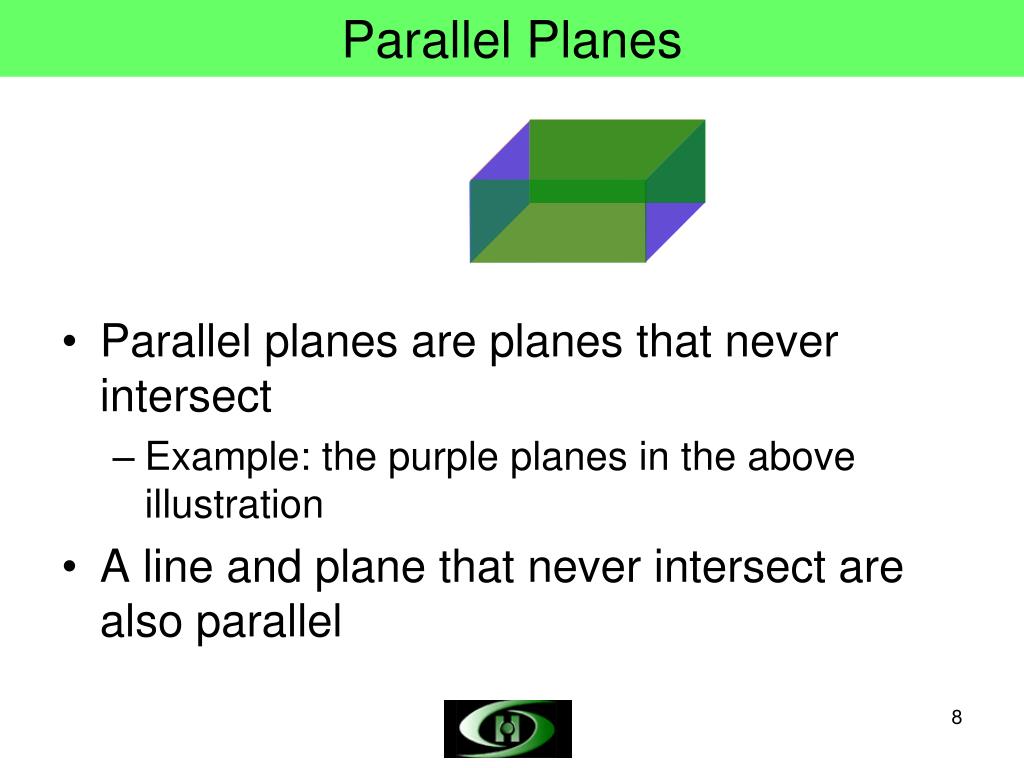 Parallel Planes

• Parallel planes are planes that never intersect

– Example: the purple planes in the above illustration

• A line and plane that never intersect are also parallel

8